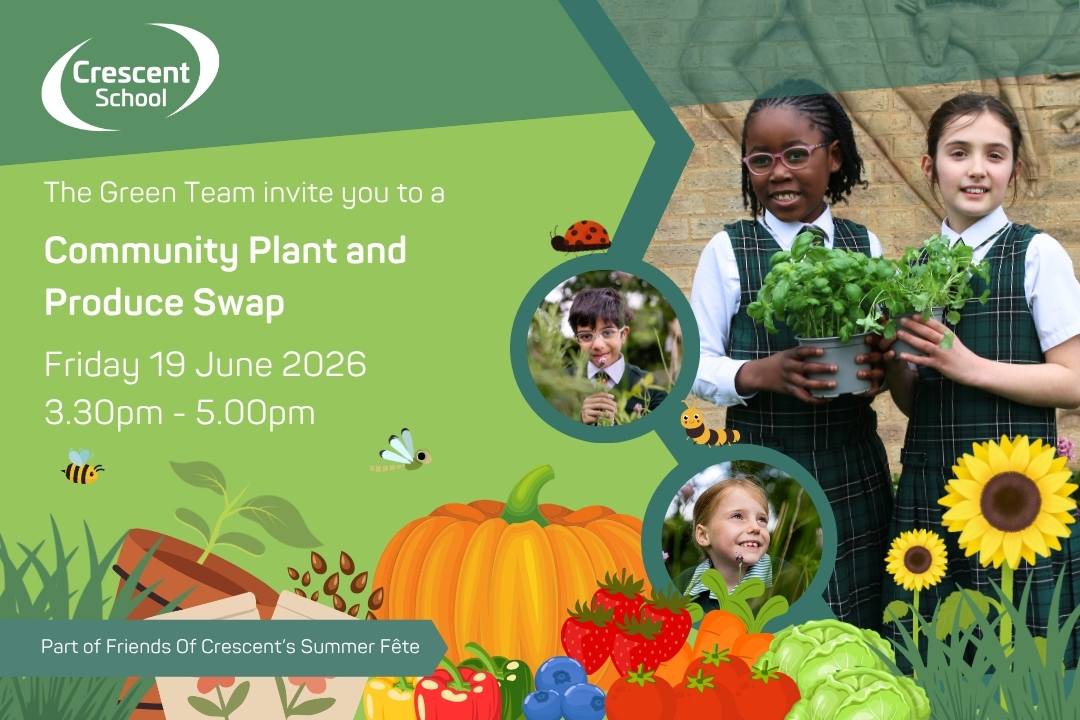 Crescent School

The Green Team invite you to a

Community Plant and Produce Swap

Friday 19 June 2026
3.30pm - 5.00pm

Part of Friends Of Crescent's Summer Fête